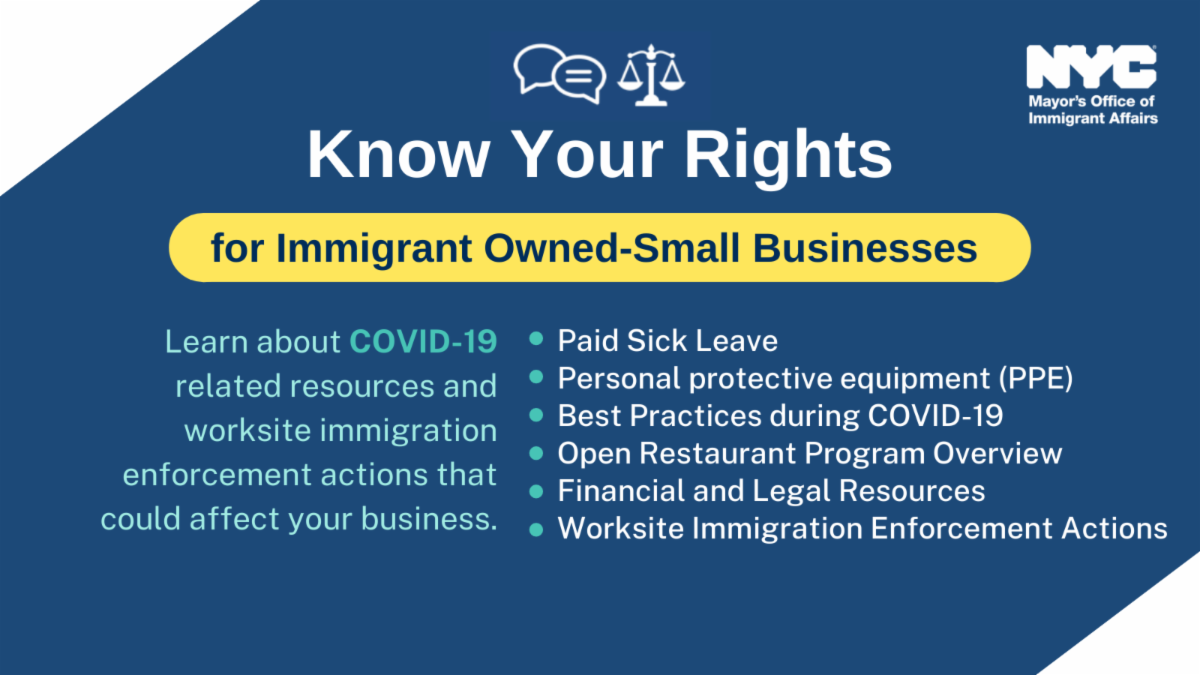 NYC
Mayor's Office of Immigrant Affairs

Know Your Rights

for Immigrant Owned-Small Businesses

Learn about COVID-19 related resources and worksite immigration enforcement actions that could affect your business.

- Paid Sick Leave
- Personal protective equipment (PPE)
- Best Practices during COVID-19
- Open Restaurant Program Overview
- Financial and Legal Resources
- Worksite Immigration Enforcement Actions